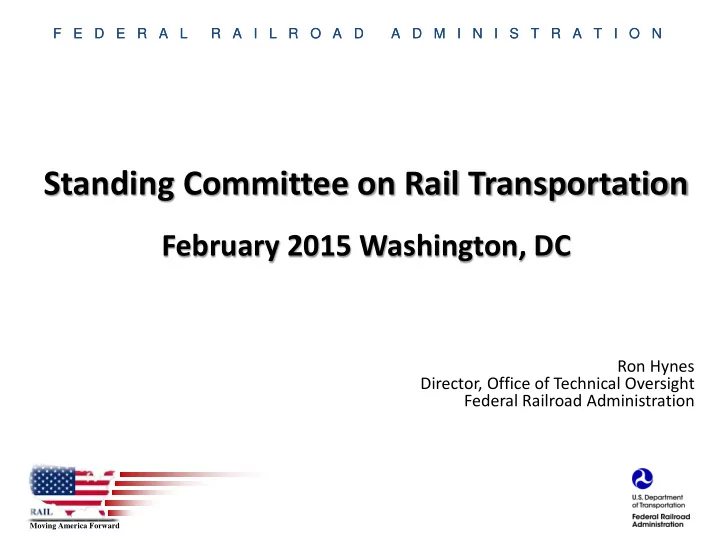 FEDERAL RAILROAD ADMINISTRATION

Standing Committee on Rail Transportation

February 2015 Washington, DC

Ron Hynes
Director, Office of Technical Oversight
Federal Railroad Administration

RAIL
Moving America Forward

U.S. Department of Transportation
Federal Railroad Administration